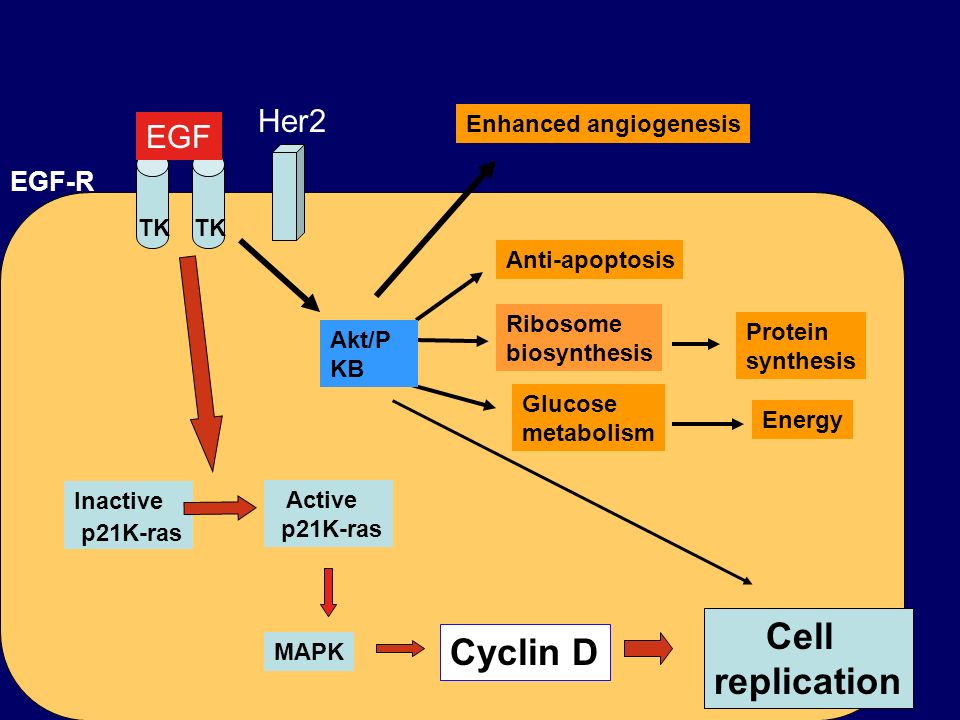 EGF

Her2

EGF-R

TK TK

Enhanced angiogenesis

Anti-apoptosis

Akt/P KB

Ribosome biosynthesis

Protein synthesis

Glucose metabolism

Energy

Inactive p21K-ras

Active p21K-ras

MAPK

Cyclin D

Cell replication